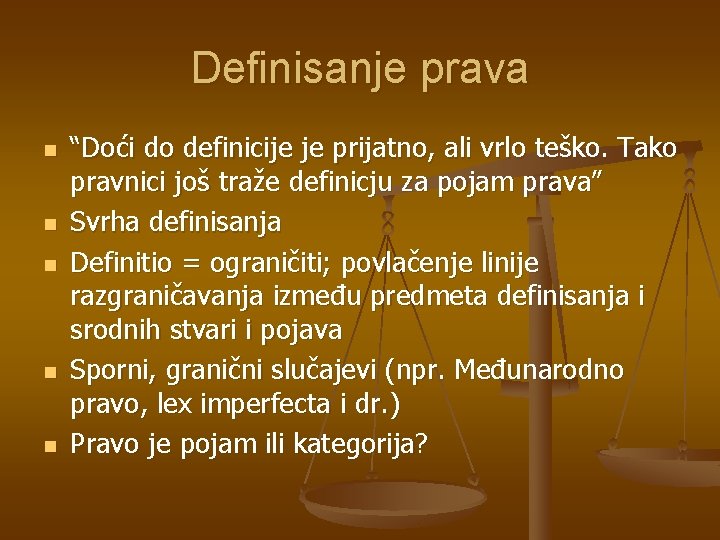 Definisanje prava

- “Doći do definicije je prijatno, ali vrlo teško. Tako pravnici još traže definicju za pojam prava”
- Svrha definisanja
- Definitio = ograničiti; povlačenje linije razgraničavanja između predmeta definisanja i srodnih stvari i pojava
- Sporni, granični slučajevi (npr. Međunarodno pravo, lex imperfecta i dr.)
- Pravo je pojam ili kategorija?